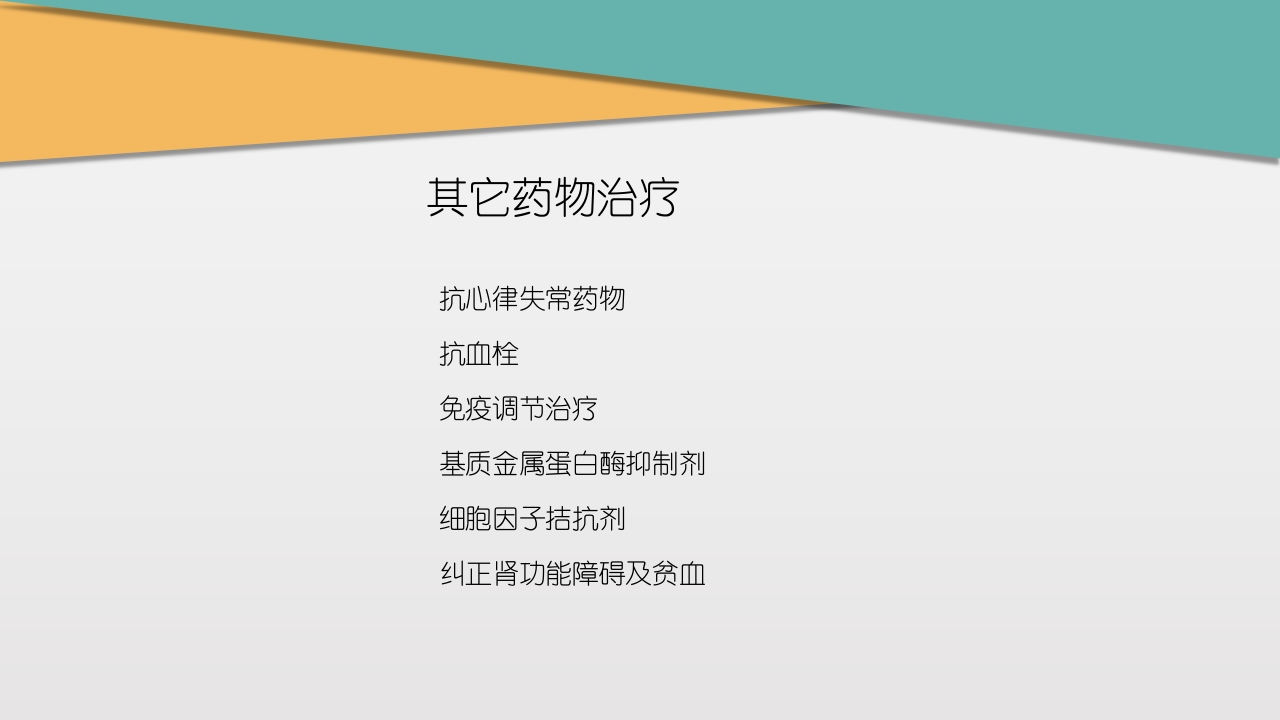 其它药物治疗

抗心律失常药物

抗血栓

免疫调节治疗

基质金属蛋白酶抑制剂

细胞因子拮抗剂

纠正肾功能障碍及贫血